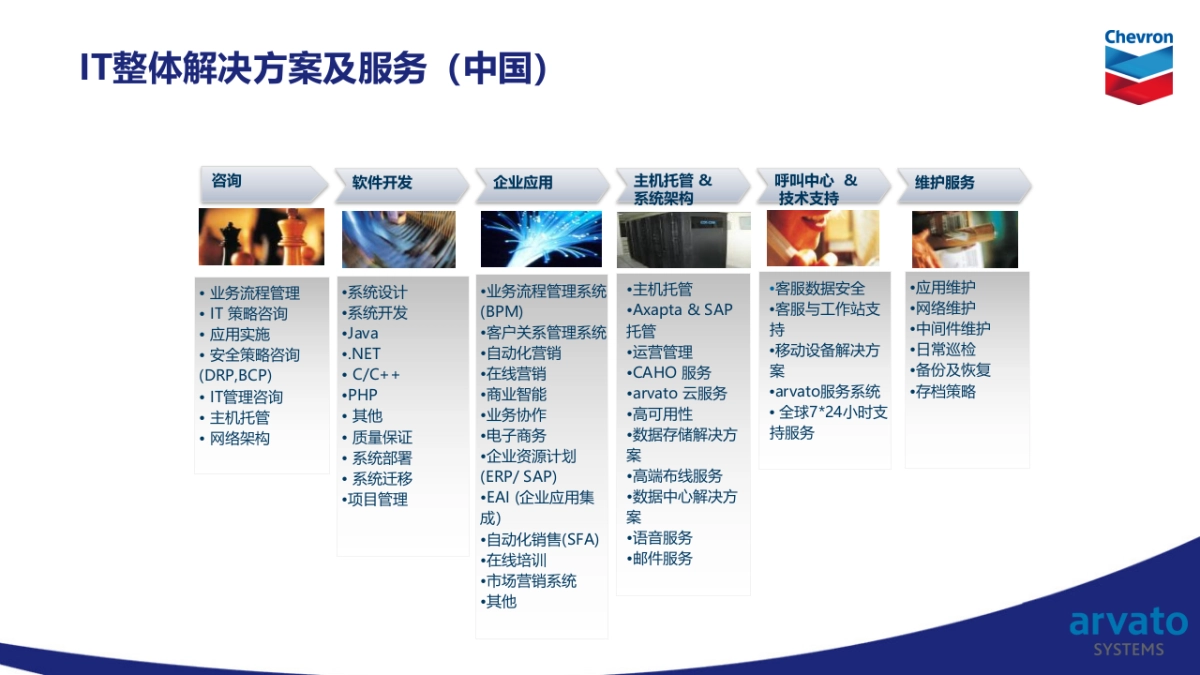 IT整体解决方案及服务（中国）

Chevron

咨询

• 业务流程管理
• IT 策略咨询
• 应用实施
• 安全策略咨询 (DRP,BCP)
• IT管理咨询
• 主机托管
• 网络架构

软件开发

•系统设计
•系统开发
•Java
•.NET
• C/C++
•PHP
• 其他
• 质量保证
• 系统部署
• 系统迁移
•项目管理

企业应用

•业务流程管理系统 (BPM)
•客户关系管理系统
•自动化营销
•在线营销
•商业智能
•业务协作
•电子商务
•企业资源计划 (ERP/ SAP)
•EAI (企业应用集成)
•自动化销售(SFA)
•在线培训
•市场营销系统
•其他

主机托管 & 系统架构

•主机托管
•Axapta & SAP 托管
•运营管理
•CAHO 服务
•arvato 云服务
•高可用性
•数据存储解决方案
•高端布线服务
•数据中心解决方案
•语音服务
•邮件服务

呼叫中心 & 技术支持

•客服数据安全
•客服与工作站支持
•移动设备解决方案
•arvato服务系统
• 全球7*24小时支持服务

维护服务

•应用维护
•网络维护
•中间件维护
•日常巡检
•备份及恢复
•存档策略

arvato
SYSTEMS